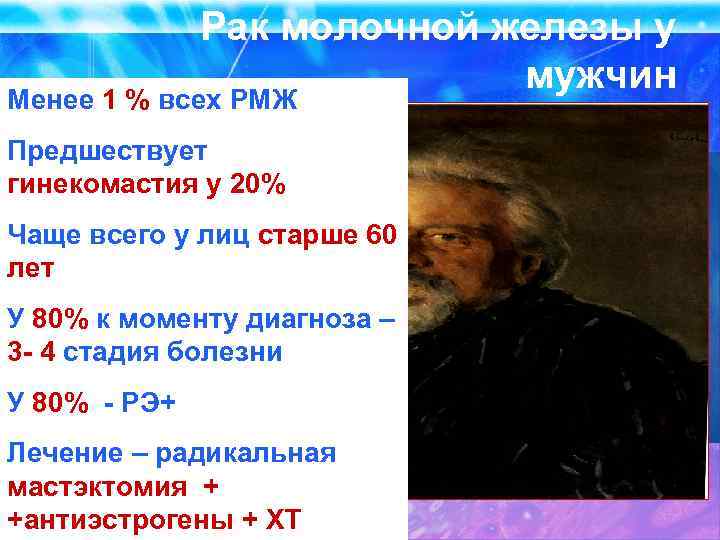 Рак молочной железы у мужчин

Менее 1 % всех РМЖ

Предшествует гинекомастия у 20%

Чаще всего у лиц старше 60 лет

У 80% к моменту диагноза – 3- 4 стадия болезни

У 80% - РЭ+

Лечение – радикальная мастэктомия + +антиэстрогены + ХТ